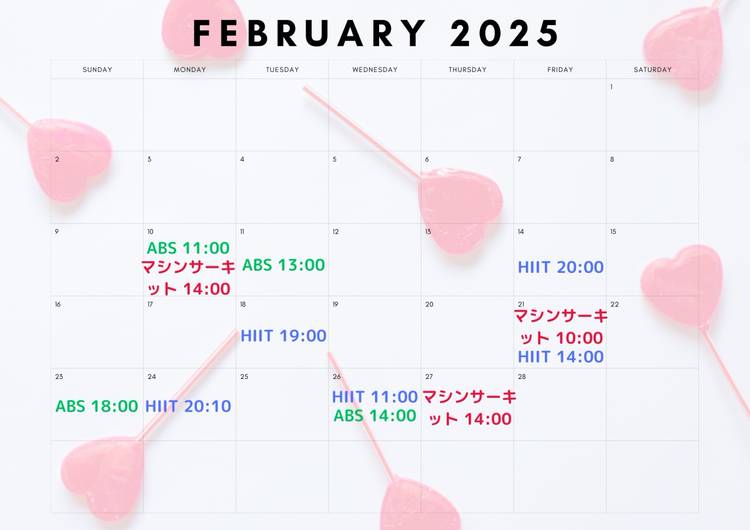 FEBRUARY 2025

| SUNDAY | MONDAY | TUESDAY | WEDNESDAY | THURSDAY | FRIDAY | SATURDAY |
|---|---|---|---|---|---|---|
| | | | | | | 1 |
| 2 | 3 | 4 | 5 | 6 | 7 | 8 |
| 9 | 10 ABS 11:00 マシンサーキット 14:00 | 11 ABS 13:00 | 12 | 13 | 14 HIIT 20:00 | 15 |
| 16 | 17 | 18 HIIT 19:00 | 19 | 20 | 21 マシンサーキット 10:00 HIIT 14:00 | 22 |
| 23 ABS 18:00 | 24 HIIT 20:10 | 25 | 26 HIIT 11:00 ABS 14:00 | 27 マシンサーキット 14:00 | 28 | |
| | | | | | | |